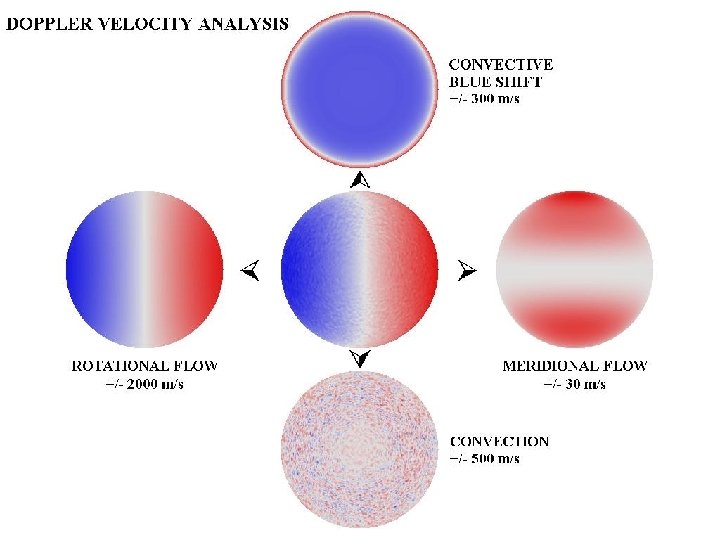 DOPPLER VELOCITY ANALYSIS

CONVECTIVE BLUE SHIFT
+/- 300 m/s

ROTATIONAL FLOW
+/- 2000 m/s

MERIDIONAL FLOW
+/- 30 m/s

CONVECTION
+/- 500 m/s